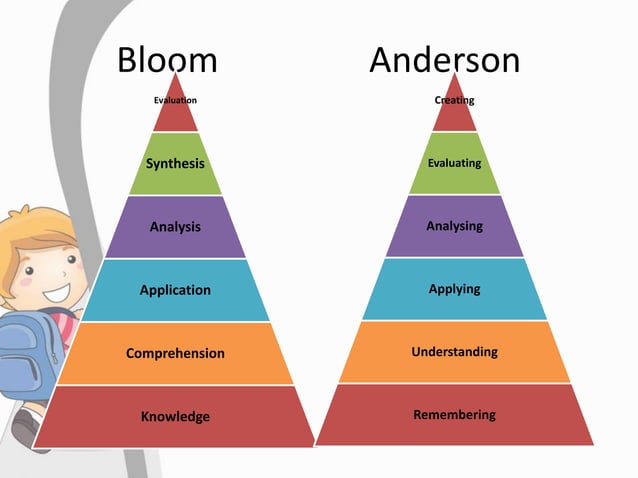 Bloom

Evaluation

Synthesis

Analysis

Application

Comprehension

Knowledge

Anderson

Creating

Evaluating

Analysing

Applying

Understanding

Remembering